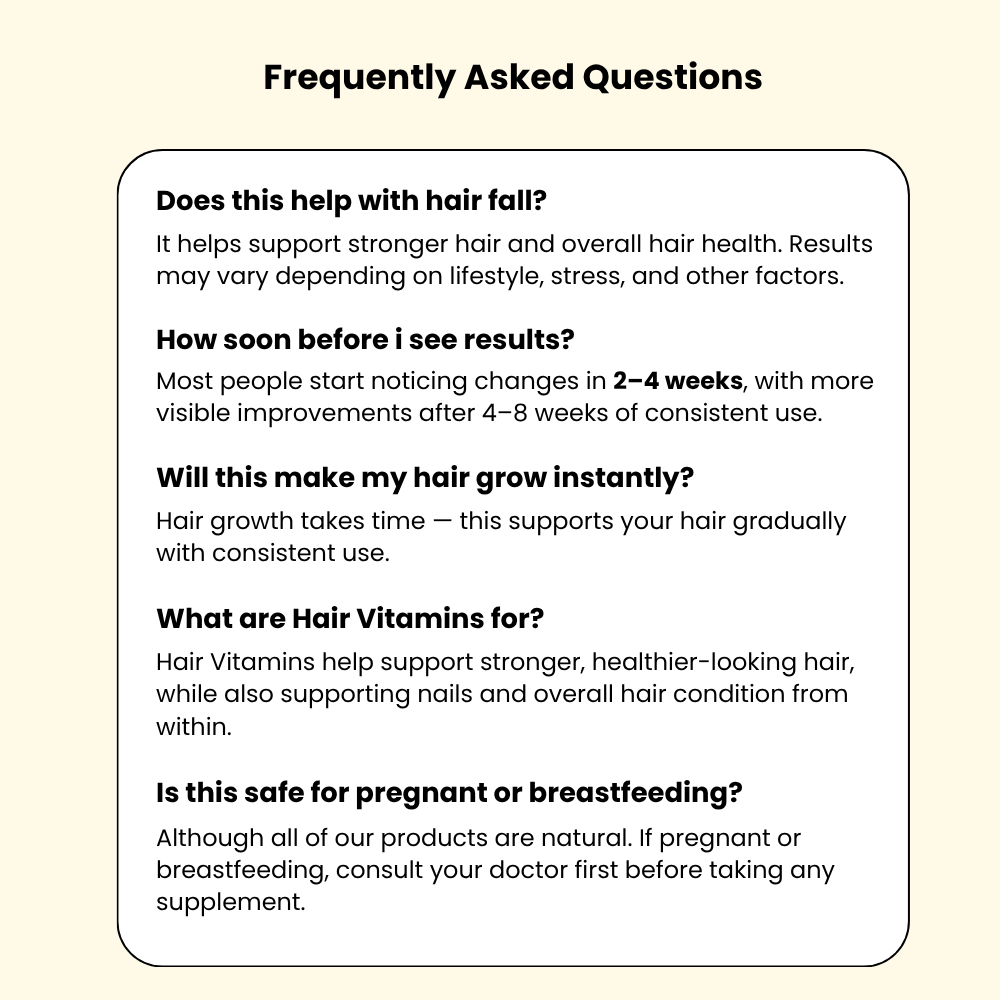 Frequently Asked Questions

Does this help with hair fall?

It helps support stronger hair and overall hair health. Results may vary depending on lifestyle, stress, and other factors.

How soon before i see results?

Most people start noticing changes in 2–4 weeks, with more visible improvements after 4–8 weeks of consistent use.

Will this make my hair grow instantly?

Hair growth takes time — this supports your hair gradually with consistent use.

What are Hair Vitamins for?

Hair Vitamins help support stronger, healthier-looking hair, while also supporting nails and overall hair condition from within.

Is this safe for pregnant or breastfeeding?

Although all of our products are natural. If pregnant or breastfeeding, consult your doctor first before taking any supplement.